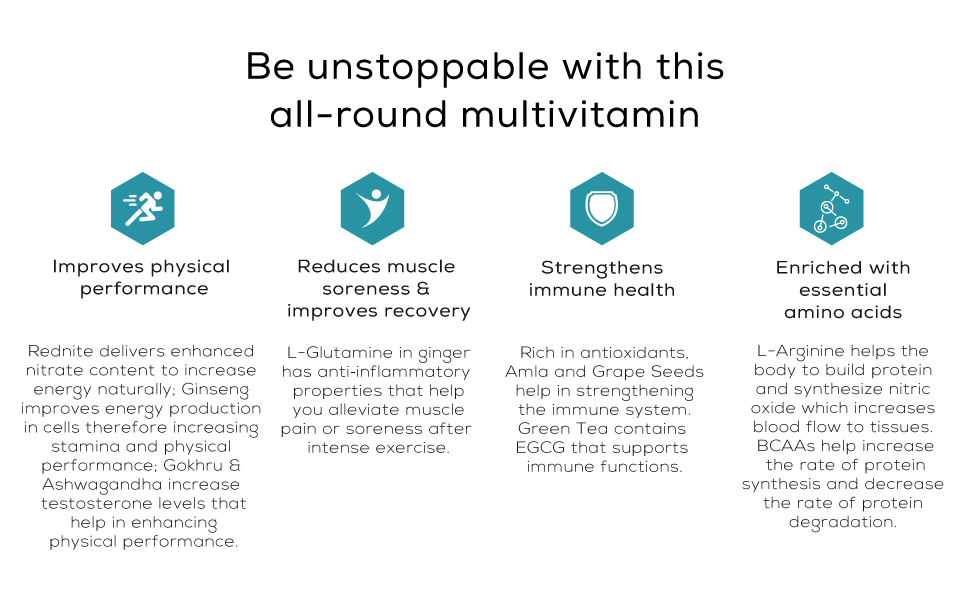 Be unstoppable with this all-round multivitamin

Improves physical performance

Rednite delivers enhanced nitrate content to increase energy naturally; Ginseng improves energy production in cells therefore increasing stamina and physical performance; Gokhru & Ashwagandha increase testosterone levels that help in enhancing physical performance.

Reduces muscle soreness & improves recovery

L-Glutamine in ginger has anti-inflammatory properties that help you alleviate muscle pain or soreness after intense exercise.

Strengthens immune health

Rich in antioxidants, Amla and Grape Seeds help in strengthening the immune system. Green Tea contains EGCG that supports immune functions.

Enriched with essential amino acids

L-Arginine helps the body to build protein and synthesize nitric oxide which increases blood flow to tissues. BCAAs help increase the rate of protein synthesis and decrease the rate of protein degradation.